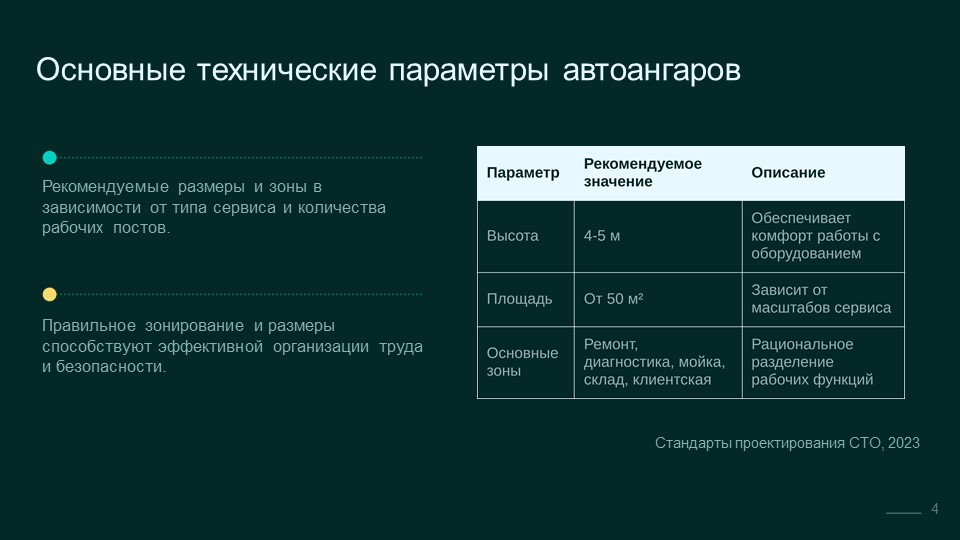 Основные технические параметры автоангаров

Рекомендуемые размеры и зоны в зависимости от типа сервиса и количества рабочих постов.

Правильное зонирование и размеры способствуют эффективной организации труда и безопасности.

| Параметр | Рекомендуемое значение | Описание |
|---|---|---|
| Высота | 4-5 м | Обеспечивает комфорт работы с оборудованием |
| Площадь | От 50 м² | Зависит от масштабов сервиса |
| Основные зоны | Ремонт, диагностика, мойка, склад, клиентская | Рациональное разделение рабочих функций |

Стандарты проектирования СТО, 2023

4